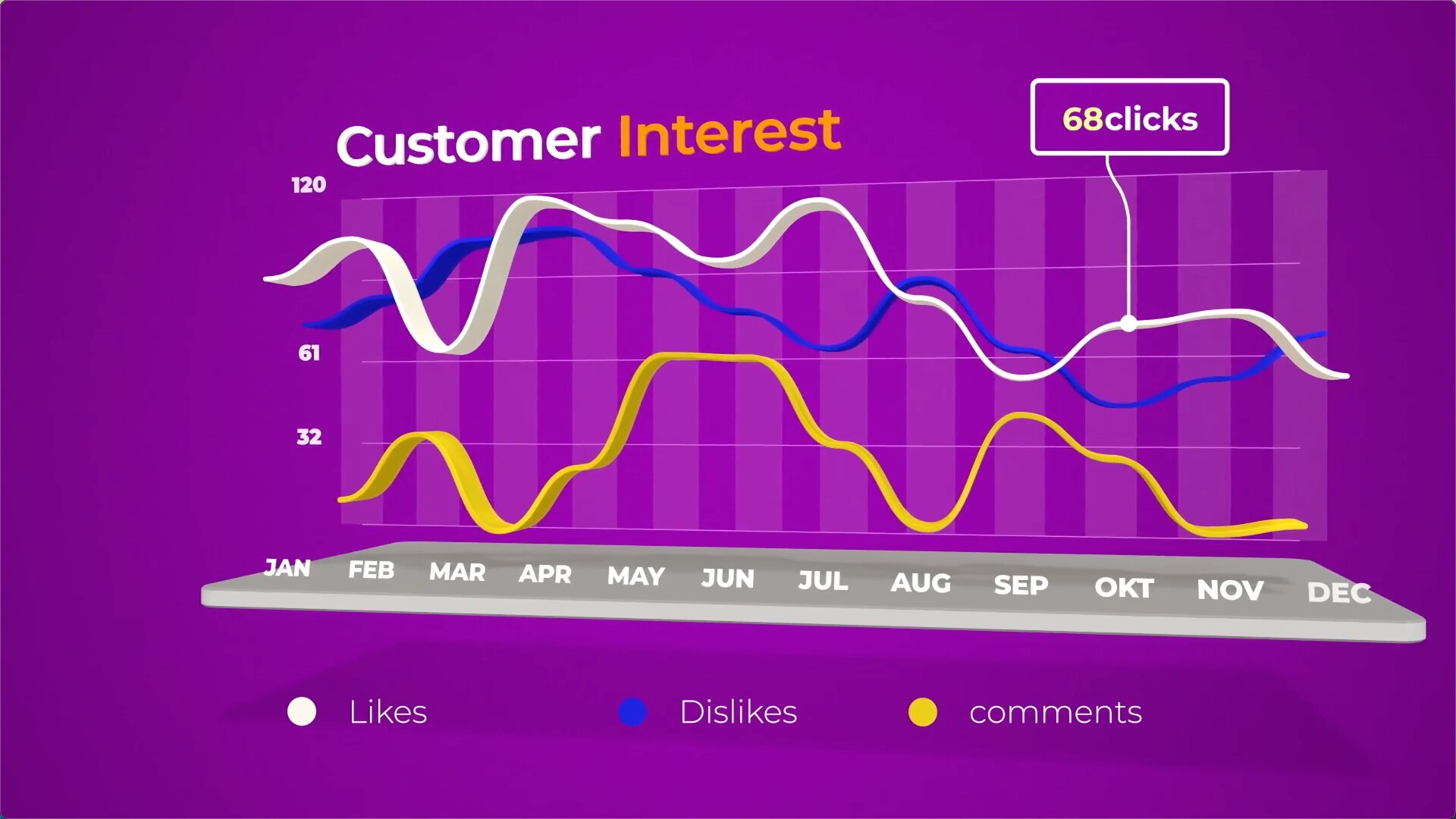 Customer Interest

68clicks

120

61

32

JAN FEB MAR APR MAY JUN JUL AUG SEP OKT NOV DEC

Likes

Dislikes

comments